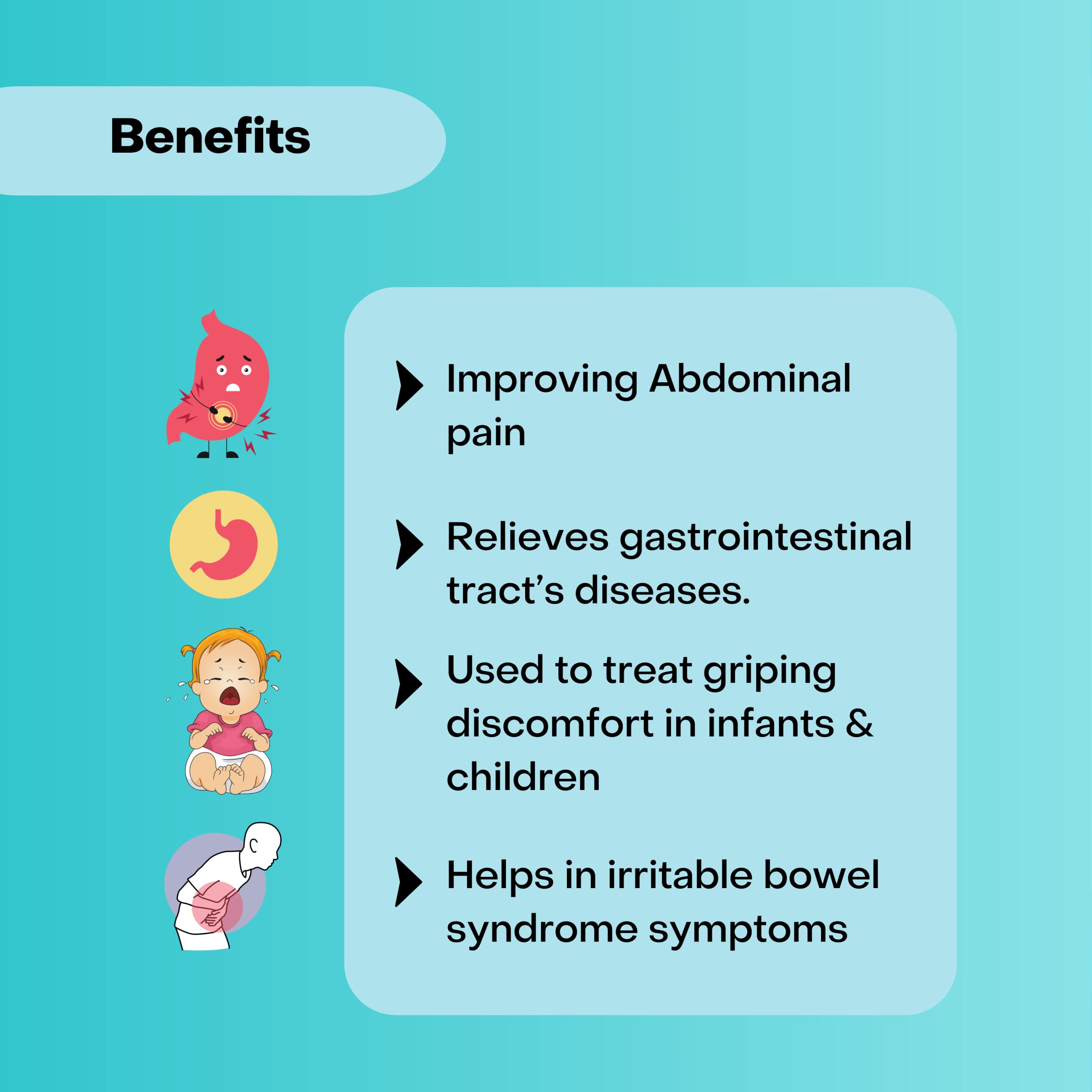 Benefits

Improving Abdominal pain

Relieves gastrointestinal tract’s diseases.

Used to treat griping discomfort in infants & children

Helps in irritable bowel syndrome symptoms